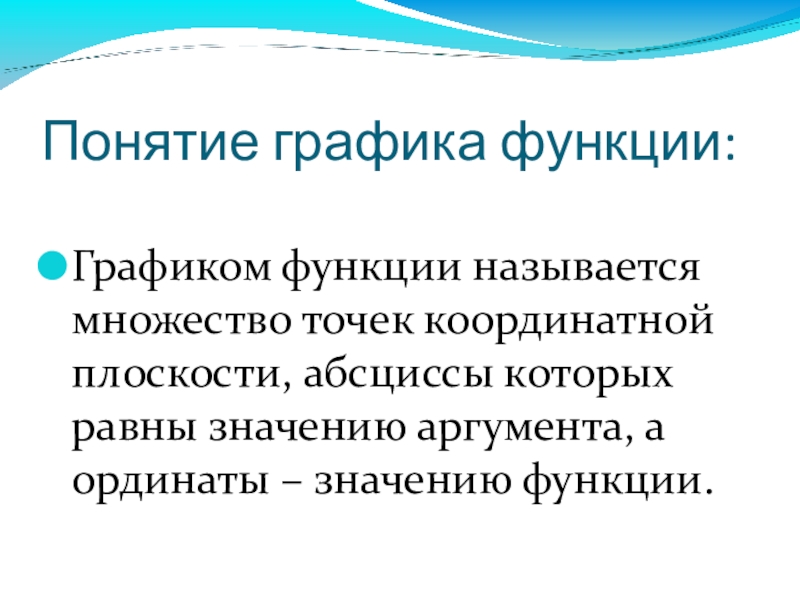 Понятие графика функции:

Графиком функции называется множество точек координатной плоскости, абсциссы которых равны значению аргумента, а ординаты – значению функции.